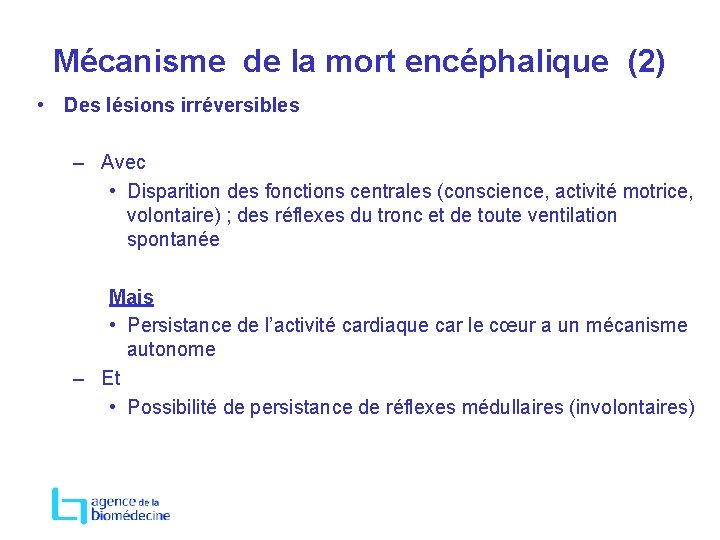 Mécanisme de la mort encéphalique (2)

• Des lésions irréversibles

– Avec
• Disparition des fonctions centrales (conscience, activité motrice, volontaire) ; des réflexes du tronc et de toute ventilation spontanée

Mais
• Persistance de l'activité cardiaque car le cœur a un mécanisme autonome

– Et
• Possibilité de persistance de réflexes médullaires (involontaires)

agence de la biomédecine